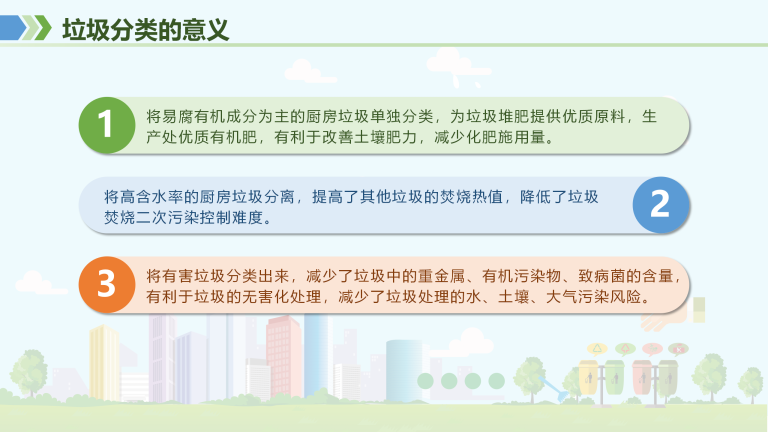 垃圾分类的意义

1

将易腐有机成分为主的厨房垃圾单独分类，为垃圾堆肥提供优质原料，生产处优质有机肥，有利于改善土壤肥力，减少化肥施用量。

将高含水率的厨房垃圾分离，提高了其他垃圾的焚烧热值，降低了垃圾焚烧二次污染控制难度。

2

3

将有害垃圾分类出来，减少了垃圾中的重金属、有机污染物、致病菌的含量，有利于垃圾的无害化处理，减少了垃圾处理的水、土壤、大气污染风险。